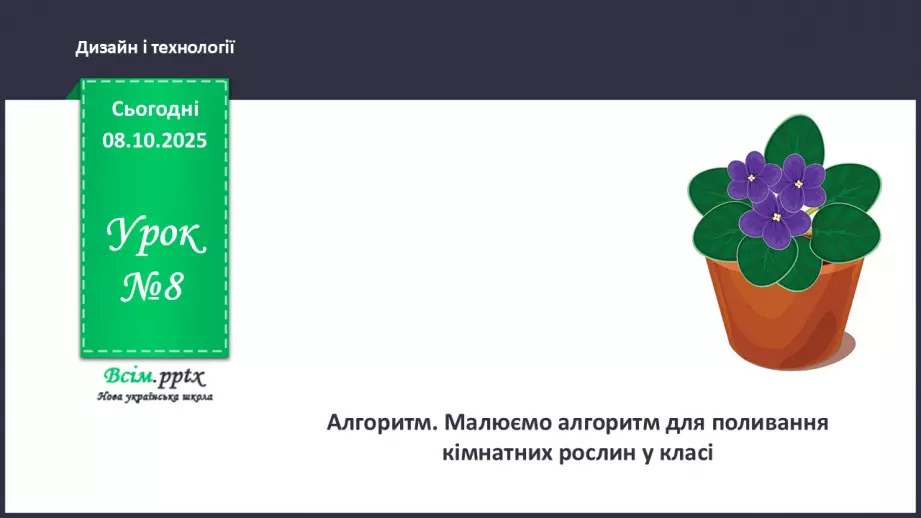 Дизайн і технології

Сьогодні
08.10.2025

Урок
№8

Всім.pptx
Нова українська школа

Алгоритм. Малюємо алгоритм для поливання кімнатних рослин у класі